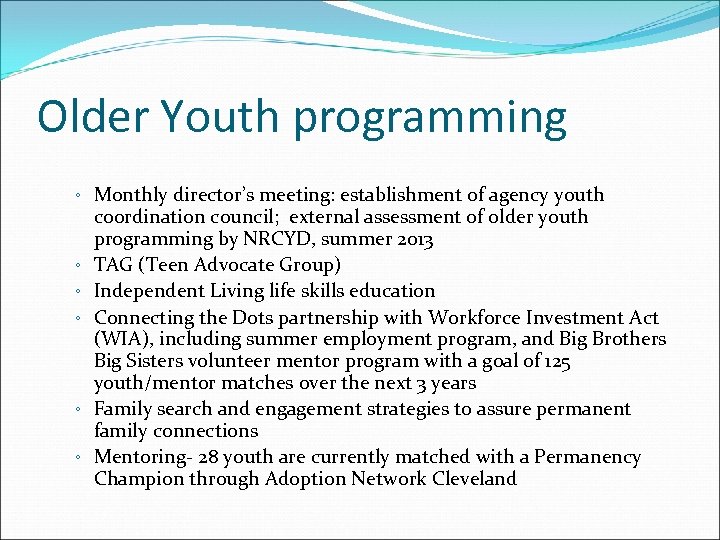 Older Youth programming

◦ Monthly director's meeting: establishment of agency youth coordination council;  external assessment of older youth programming by NRCYD, summer 2013
◦ TAG (Teen Advocate Group)
◦ Independent Living life skills education
◦ Connecting the Dots partnership with Workforce Investment Act (WIA), including summer employment program, and Big Brothers Big Sisters volunteer mentor program with a goal of 125 youth/mentor matches over the next 3 years
◦ Family search and engagement strategies to assure permanent family connections
◦ Mentoring- 28 youth are currently matched with a Permanency Champion through Adoption Network Cleveland